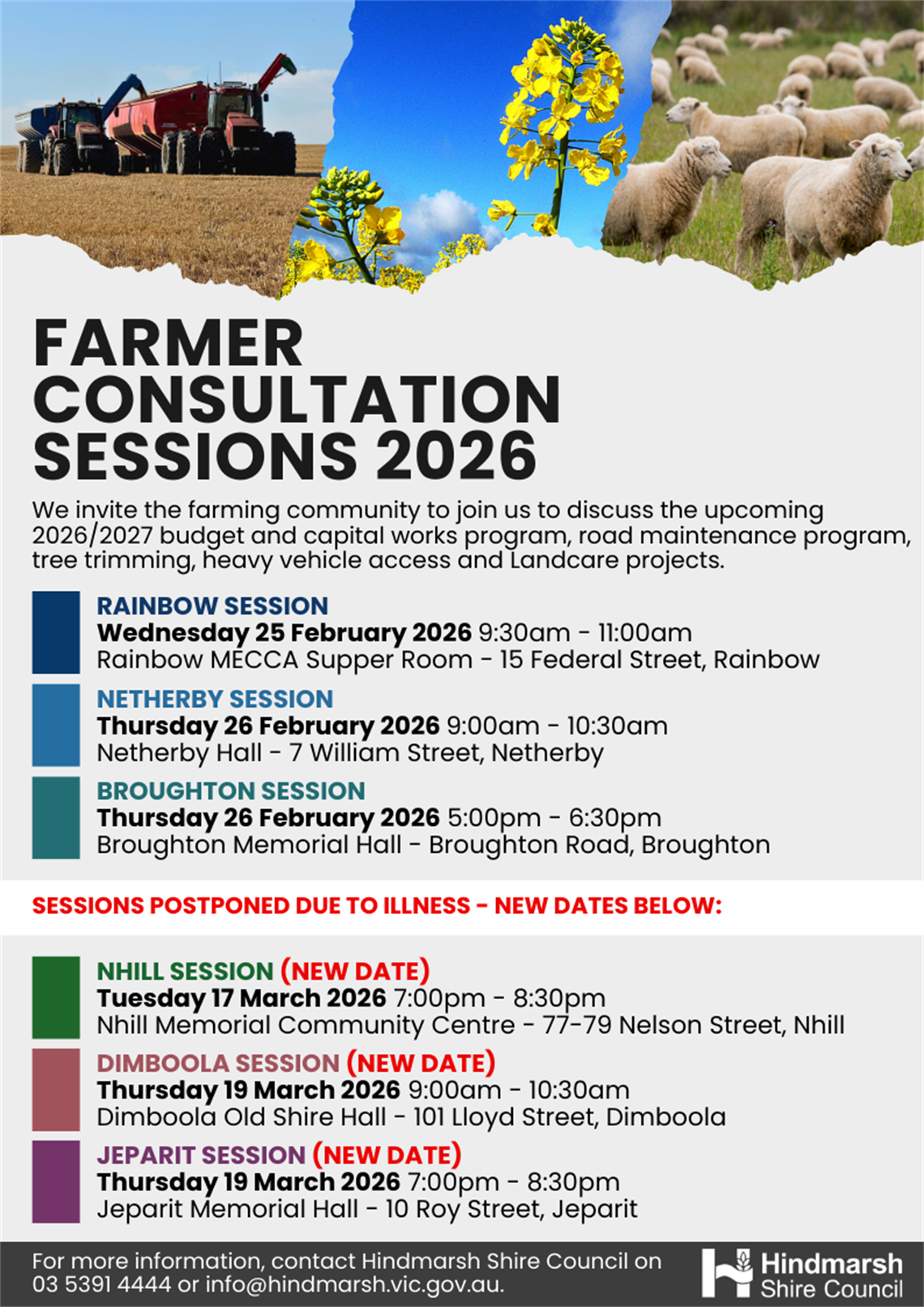 FARMER CONSULTATION SESSIONS 2026

We invite the farming community to join us to discuss the upcoming 2026/2027 budget and capital works program, road maintenance program, tree trimming, heavy vehicle access and Landcare projects.

RAINBOW SESSION
Wednesday 25 February 2026 9:30am - 11:00am
Rainbow MECCA Supper Room - 15 Federal Street, Rainbow

NETHERBY SESSION
Thursday 26 February 2026 9:00am - 10:30am
Netherby Hall - 7 William Street, Netherby

BROUGHTON SESSION
Thursday 26 February 2026 5:00pm - 6:30pm
Broughton Memorial Hall - Broughton Road, Broughton

SESSIONS POSTPONED DUE TO ILLNESS - NEW DATES BELOW:

NHILL SESSION (NEW DATE)
Tuesday 17 March 2026 7:00pm - 8:30pm
Nhill Memorial Community Centre - 77-79 Nelson Street, Nhill

DIMBOOLA SESSION (NEW DATE)
Thursday 19 March 2026 9:00am - 10:30am
Dimboola Old Shire Hall - 101 Lloyd Street, Dimboola

JEPARIT SESSION (NEW DATE)
Thursday 19 March 2026 7:00pm - 8:30pm
Jeparit Memorial Hall - 10 Roy Street, Jeparit

For more information, contact Hindmarsh Shire Council on 03 5391 4444 or info@hindmarsh.vic.gov.au.

Hindmarsh Shire Council